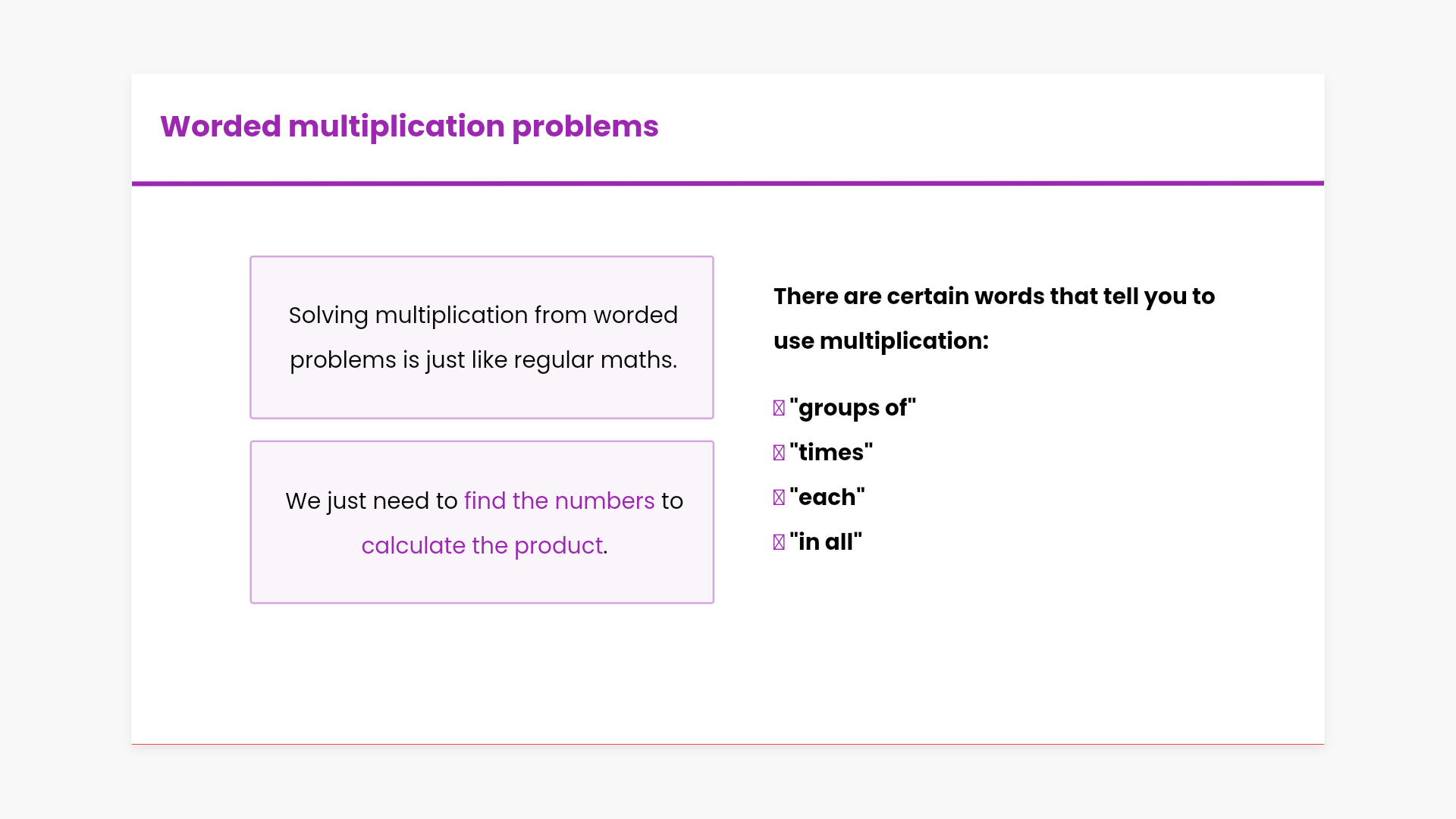 Worded multiplication problems

Solving multiplication from worded problems is just like regular maths.

We just need to find the numbers to calculate the product.

There are certain words that tell you to use multiplication:

"groups of"
"times"
"each"
"in all"